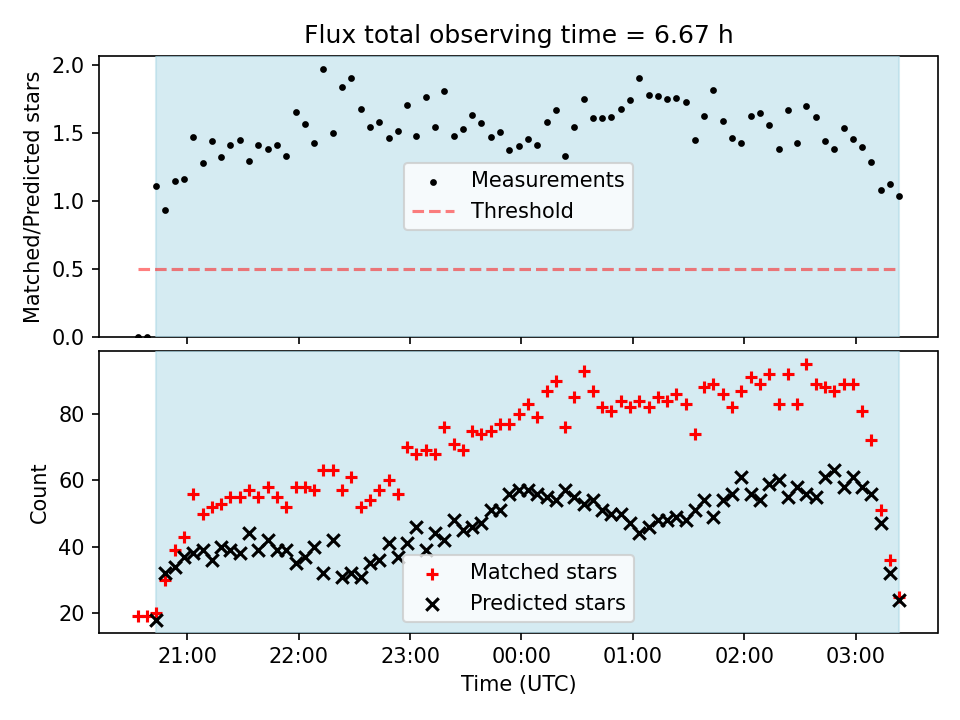 Flux total observing time = 6.67 h

Matched/Predicted stars

2.0
1.5
1.0
0.5
0.0

Measurements
Threshold

Count

80
60
40
20

Matched stars
Predicted stars

21:00
22:00
23:00
00:00
01:00
02:00
03:00

Time (UTC)